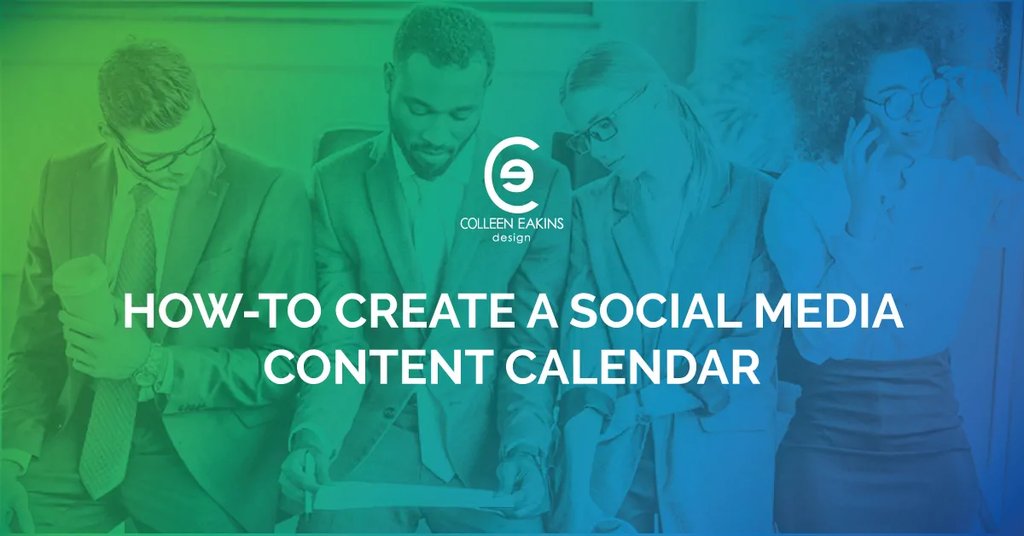 COLLEEN EAKINS
design

HOW-TO CREATE A SOCIAL MEDIA CONTENT CALENDAR